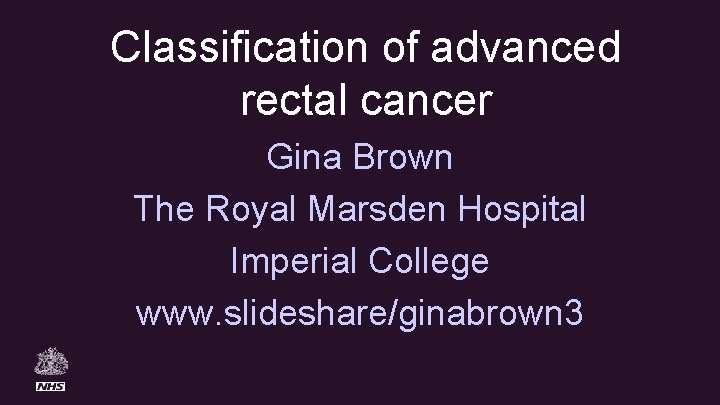 Classification of advanced rectal cancer

Gina Brown

The Royal Marsden Hospital

Imperial College

www.slideshare/ginabrown3

NHS